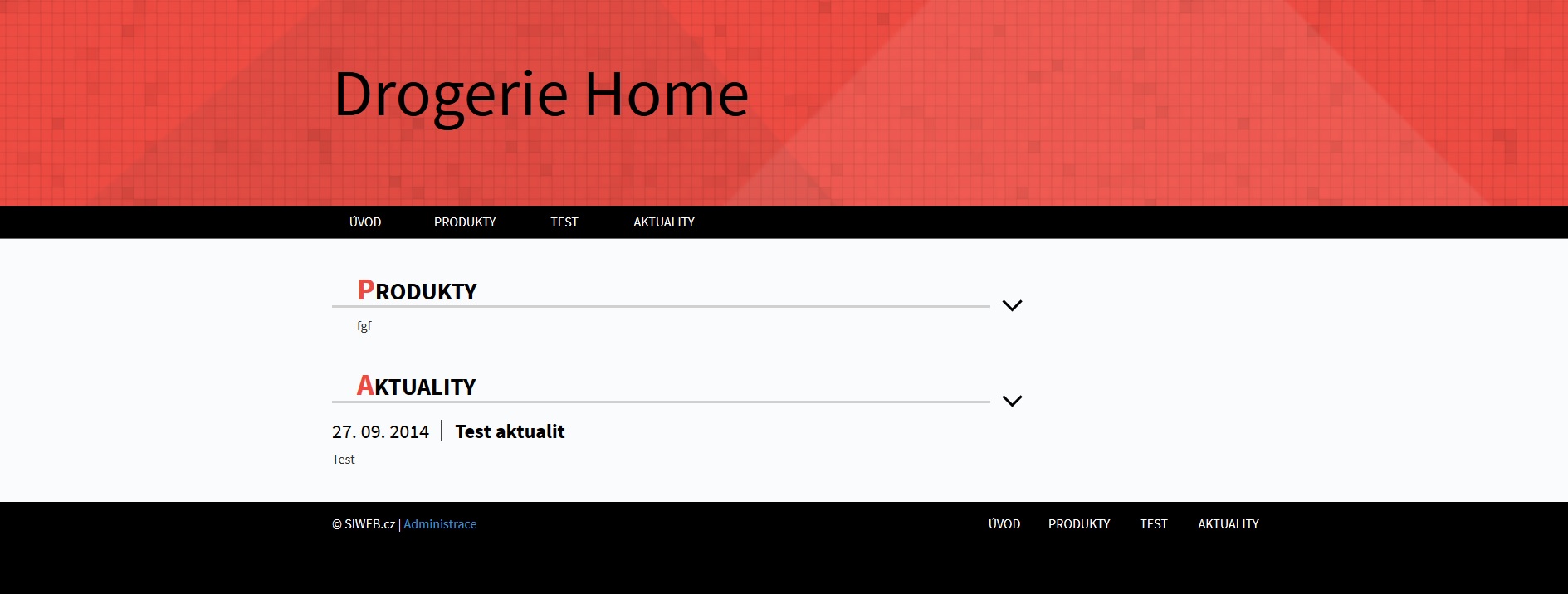 Drogerie Home

ÚVOD PRODUKTY TEST AKTUALITY

PRODUKTY

fgf

AKTUALITY

27. 09. 2014 | Test aktualit

Test

© SIWEB.cz | Administrace

ÚVOD PRODUKTY TEST AKTUALITY